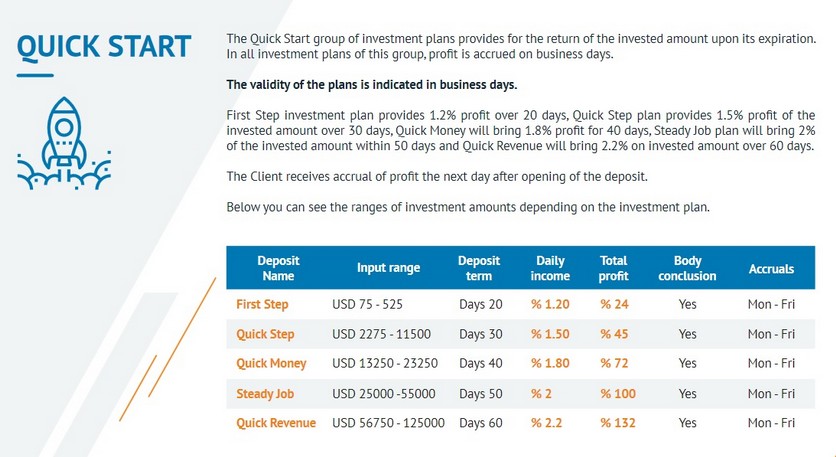 QUICK START

The Quick Start group of investment plans provides for the return of the invested amount upon its expiration. In all investment plans of this group, profit is accrued on business days.

The validity of the plans is indicated in business days.

First Step investment plan provides 1.2% profit over 20 days, Quick Step plan provides 1.5% profit of the invested amount over 30 days, Quick Money will bring 1.8% profit for 40 days, Steady Job plan will bring 2% of the invested amount within 50 days and Quick Revenue will bring 2.2% on invested amount over 60 days.

The Client receives accrual of profit the next day after opening of the deposit.

Below you can see the ranges of investment amounts depending on the investment plan.

| Deposit Name | Input range | Deposit term | Daily income | Total profit | Body conclusion | Accruals |
|---|---|---|---|---|---|---|
| First Step | USD 75 - 525 | Days 20 | % 1.20 | % 24 | Yes | Mon - Fri |
| Quick Step | USD 2275 - 11500 | Days 30 | % 1.50 | % 45 | Yes | Mon - Fri |
| Quick Money | USD 13250 - 23250 | Days 40 | % 1.80 | % 72 | Yes | Mon - Fri |
| Steady Job | USD 25000 -55000 | Days 50 | % 2 | % 100 | Yes | Mon - Fri |
| Quick Revenue | USD 56750 - 125000 | Days 60 | % 2.2 | % 132 | Yes | Mon - Fri |